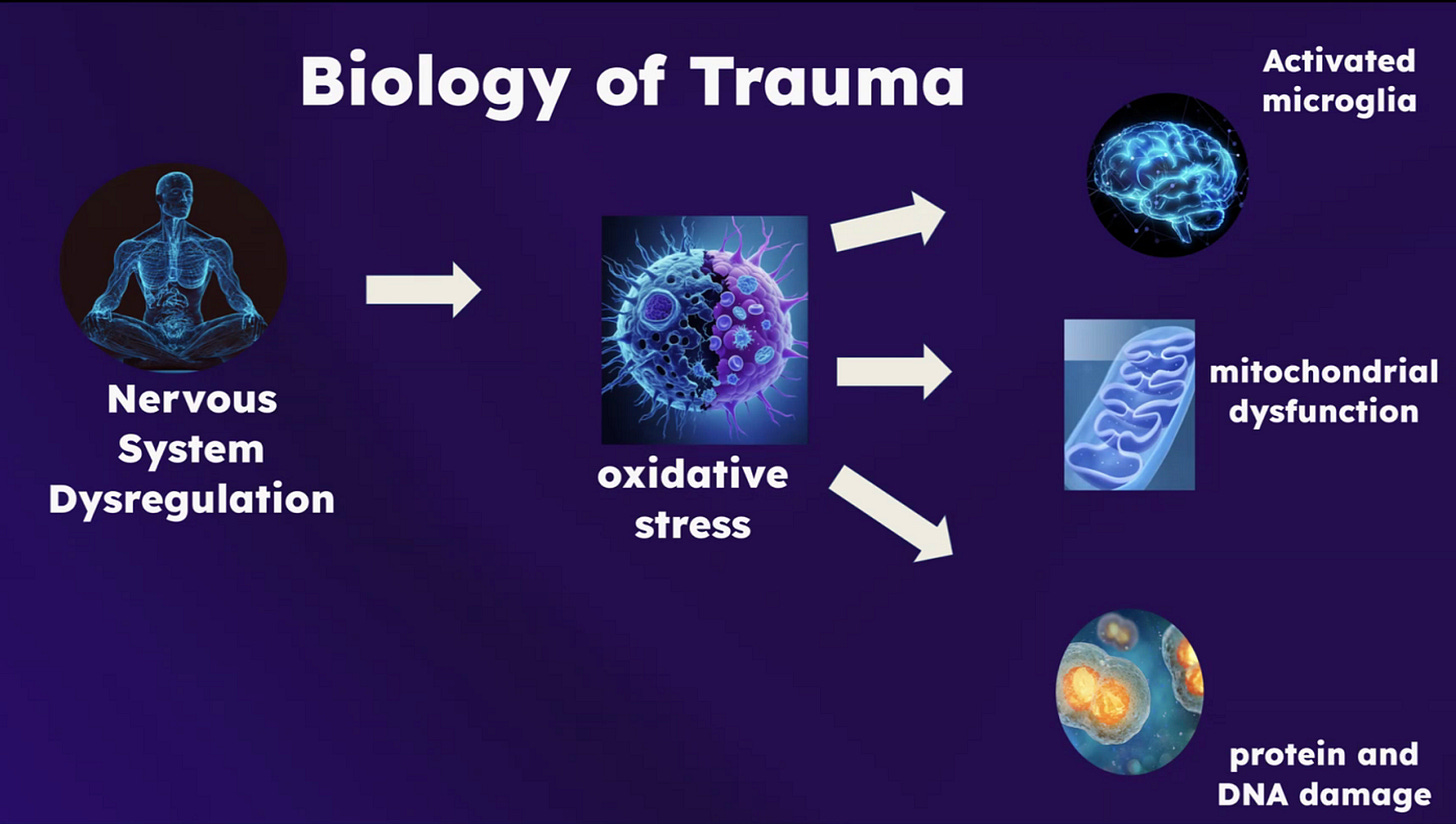 Biology of Trauma

Nervous System Dysregulation

oxidative stress

Activated microglia

mitochondrial dysfunction

protein and DNA damage